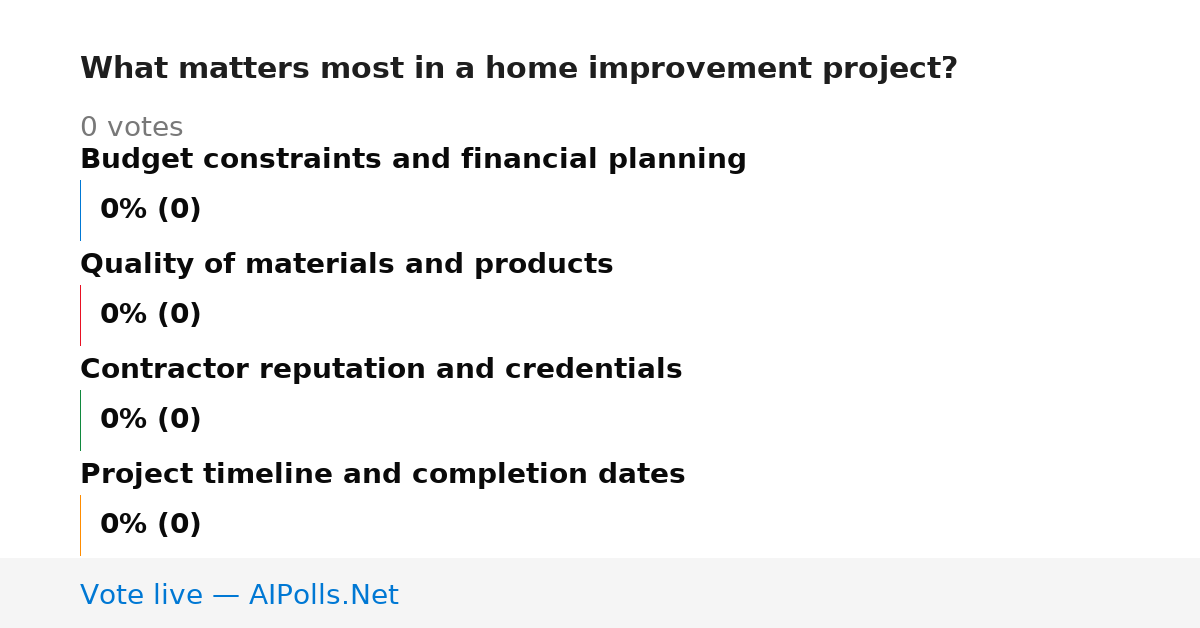 What matters most in a home improvement project?

0 votes

Budget constraints and financial planning

0% (0)

Quality of materials and products

0% (0)

Contractor reputation and credentials

0% (0)

Project timeline and completion dates

0% (0)

Vote live — AIPolls.Net